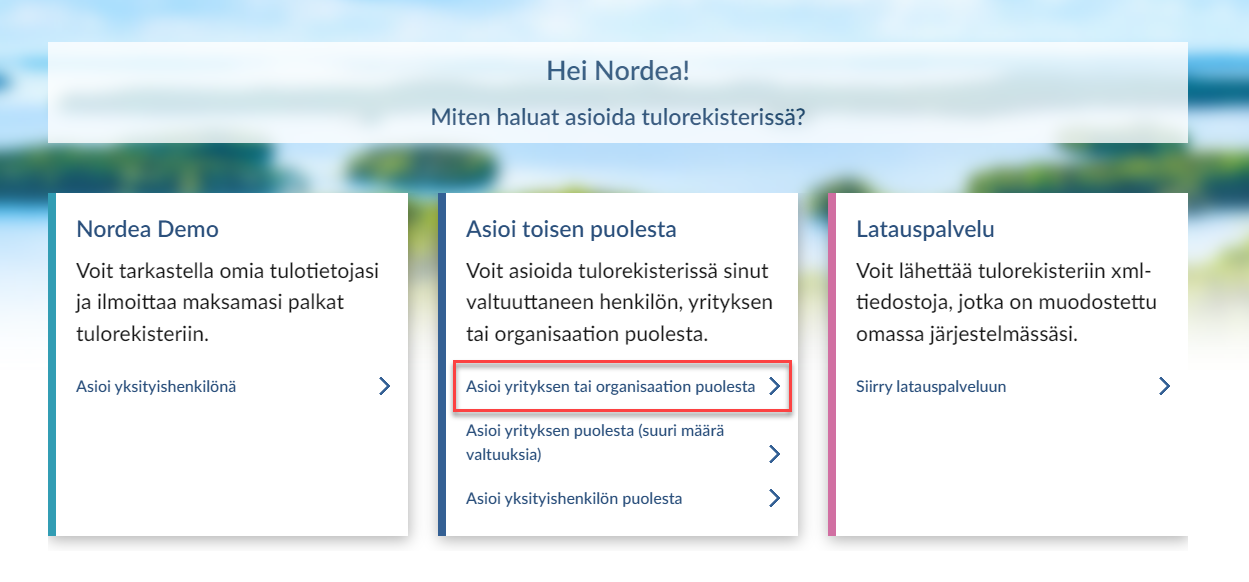 Hei Nordea!

Miten haluat asioida tulorekisterissä?

Nordea Demo

Voit tarkastella omia tulotietojasi ja ilmoittaa maksamasi palkat tulorekisteriin.

Asioi yksityishenkilönä

Asioi toisen puolesta

Voit asioida tulorekisterissä sinut valtuuttaneen henkilön, yrityksen tai organisaation puolesta.

Asioi yrityksen tai organisaation puolesta

Asioi yrityksen puolesta (suuri määrä valtuuksia)

Asioi yksityishenkilön puolesta

Latauspalvelu

Voit lähettää tulorekisteriin xml-tiedostoja, jotka on muodostettu omassa järjestelmässäsi.

Siirry latauspalveluun